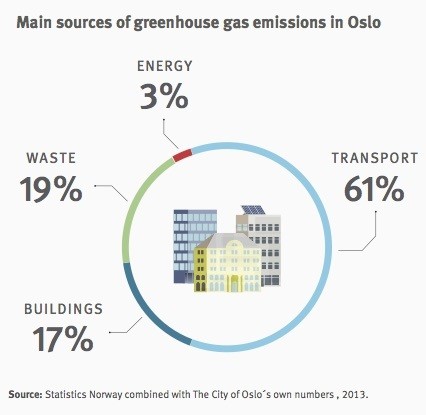 Main sources of greenhouse gas emissions in Oslo

ENERGY
3%

WASTE
19%

TRANSPORT
61%

BUILDINGS
17%

Source: Statistics Norway combined with The City of Oslo´s own numbers , 2013.